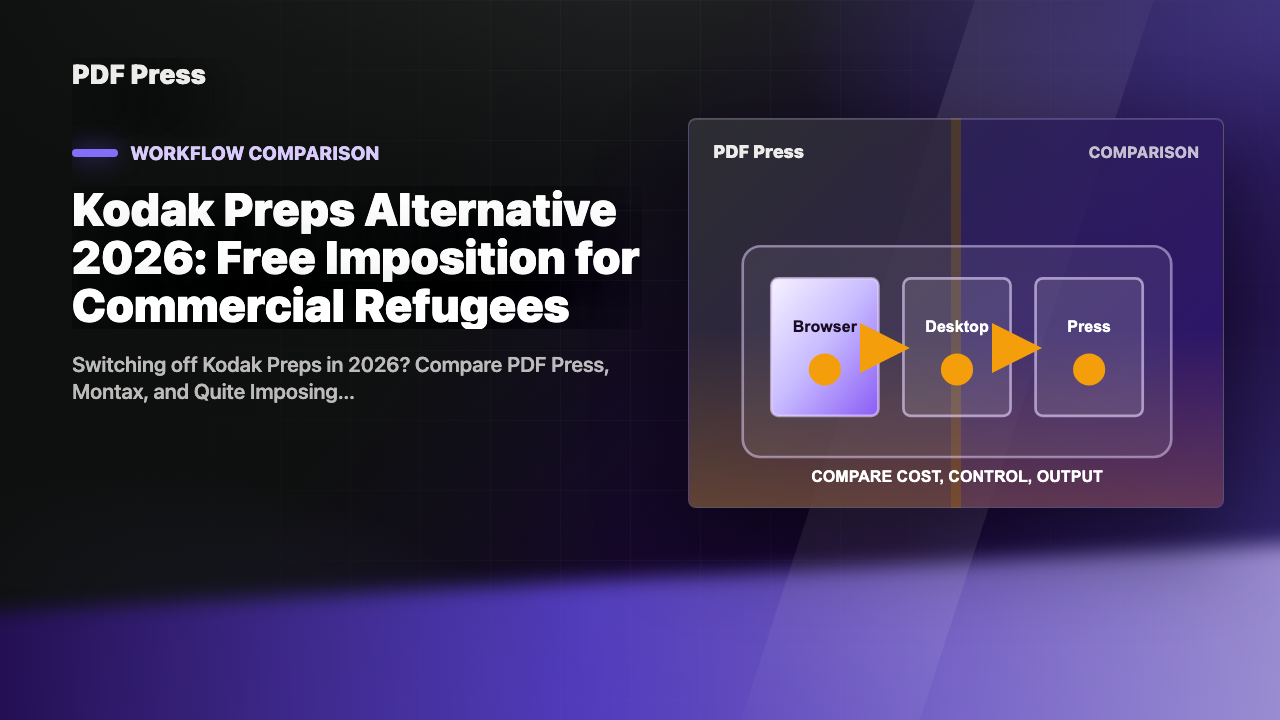 PDF Press

WORKFLOW COMPARISON

Kodak Preps Alternative 2026: Free Imposition for Commercial Refugees

Switching off Kodak Preps in 2026? Compare PDF Press, Montax, and Quite Imposing...

PDF Press

COMPARISON

Browser

Desktop

Press

COMPARE COST, CONTROL, OUTPUT